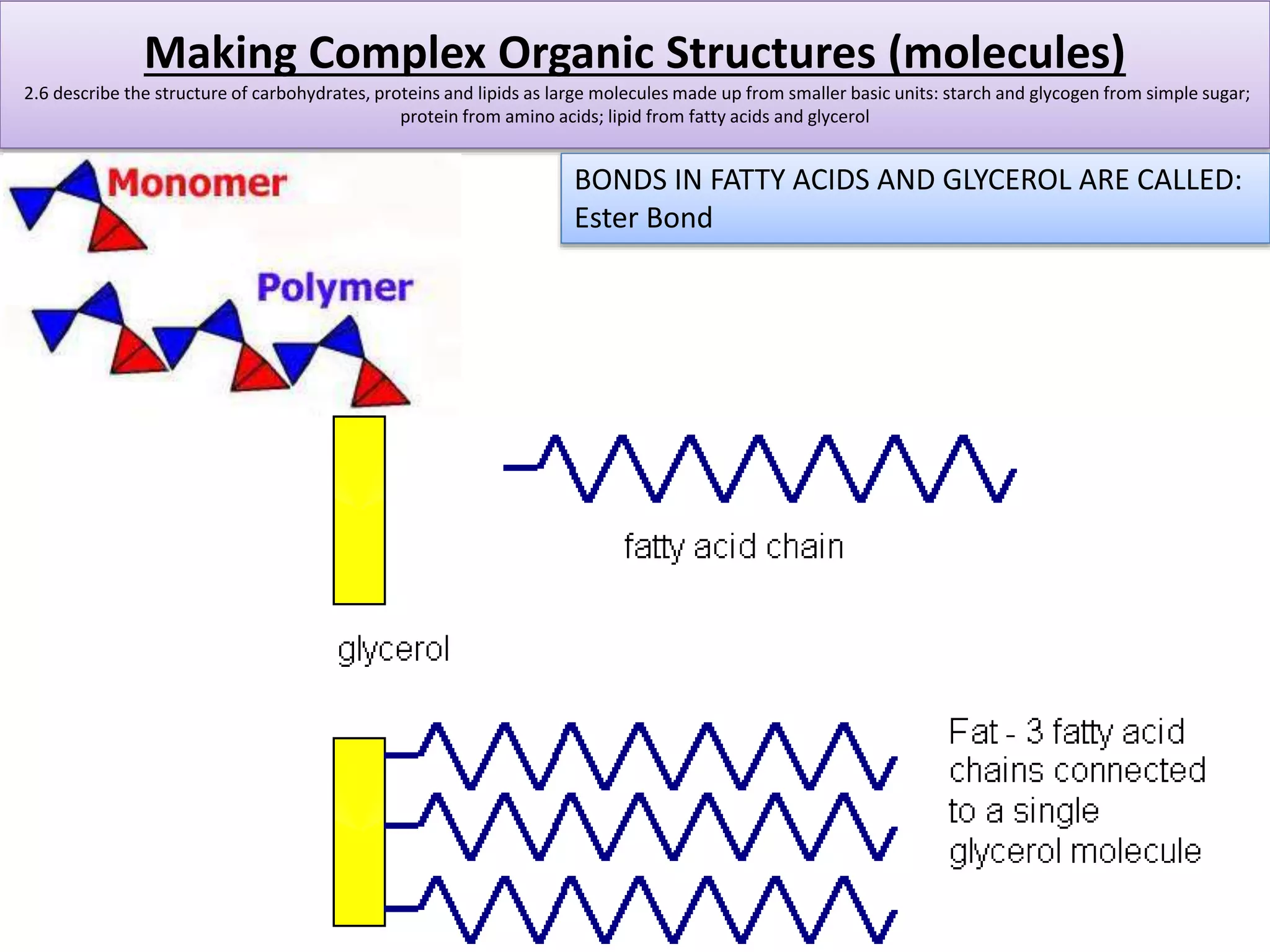 Making Complex Organic Structures (molecules)

2.6 describe the structure of carbohydrates, proteins and lipids as large molecules made up from smaller basic units: starch and glycogen from simple sugar; protein from amino acids; lipid from fatty acids and glycerol

Monomer

Polymer

BONDS IN FATTY ACIDS AND GLYCEROL ARE CALLED: Ester Bond

fatty acid chain

glycerol

Fat - 3 fatty acid chains connected to a single glycerol molecule